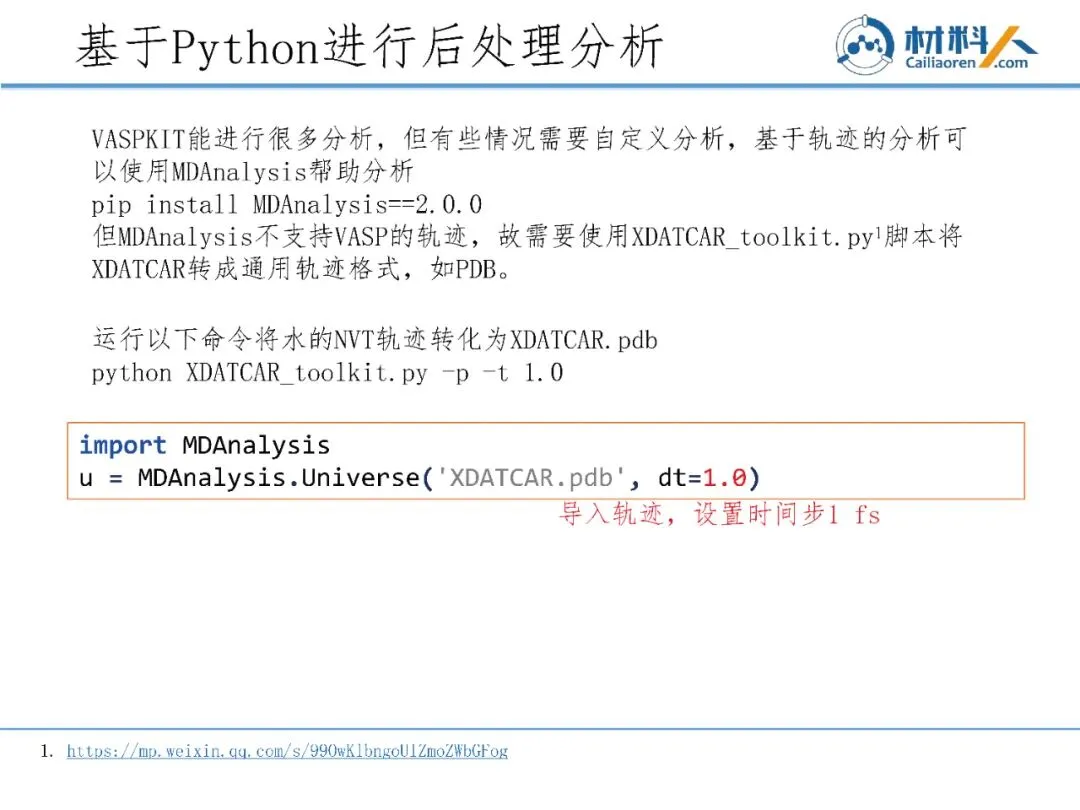 基于Python进行后处理分析

材料人 Cailiaoren.com

VASPKIT能进行很多分析，但有些情况需要自定义分析，基于轨迹的分析可以使用MDAnalysis帮助分析
pip install MDAnalysis==2.0.0
但MDAnalysis不支持VASP的轨迹，故需要使用XDATCAR_toolkit.py$^1$脚本将XDATCAR转成通用轨迹格式，如PDB。

运行以下命令将水的NVT轨迹转化为XDATCAR.pdb
python XDATCAR_toolkit.py -p -t 1.0

import MDAnalysis
u = MDAnalysis.Universe('XDATCAR.pdb', dt=1.0)

导入轨迹，设置时间步1 fs

1. https://mp.weixin.qq.com/s/990wKlbngoUlZmoZWbGFog